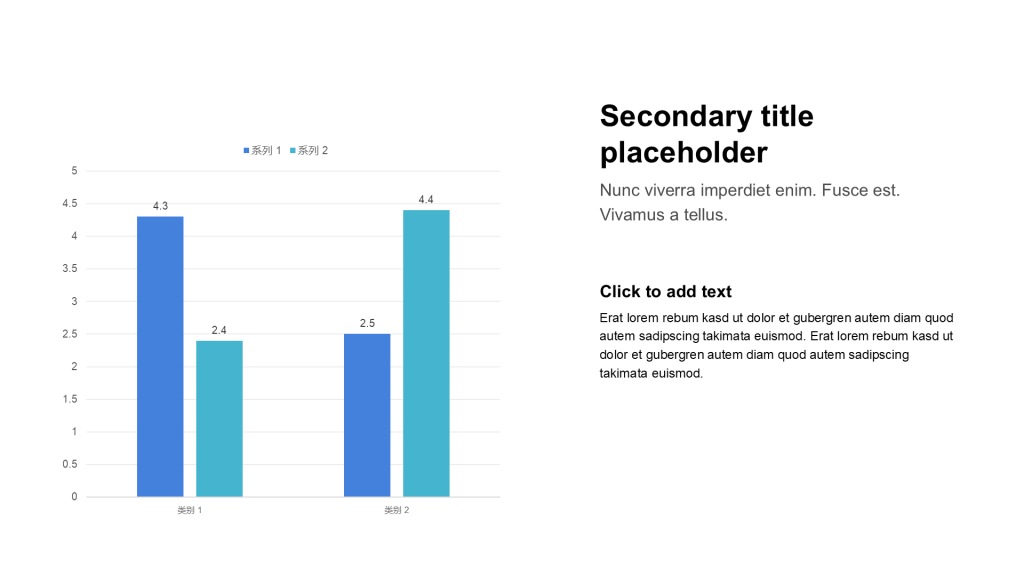 系列 1 系列 2

5
4.5
4
3.5
3
2.5
2
1.5
1
0.5
0

4.3
2.4
2.5
4.4

类别 1
类别 2

Secondary title placeholder

Nunc viverra imperdiet enim. Fusce est. Vivamus a tellus.

Click to add text

Erat lorem rebum kasd ut dolor et gubergren autem diam quod autem sadipscing takimata euismod. Erat lorem rebum kasd ut dolor et gubergren autem diam quod autem sadipscing takimata euismod.